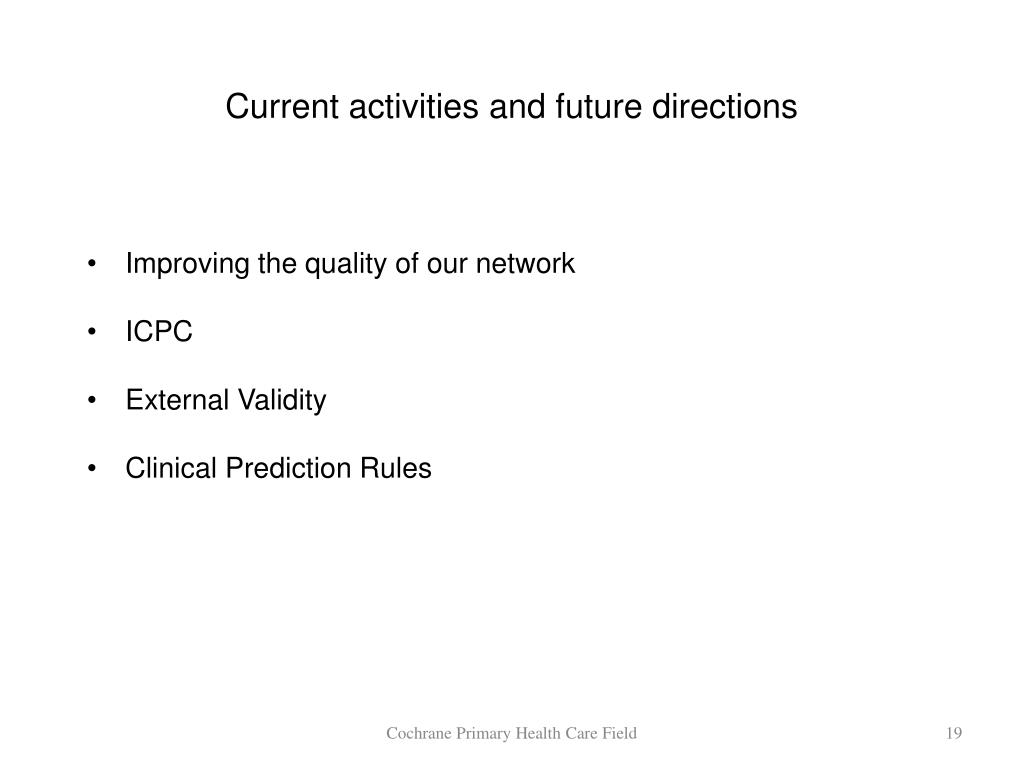 Current activities and future directions

• Improving the quality of our network

• ICPC

• External Validity

• Clinical Prediction Rules

Cochrane Primary Health Care Field

19